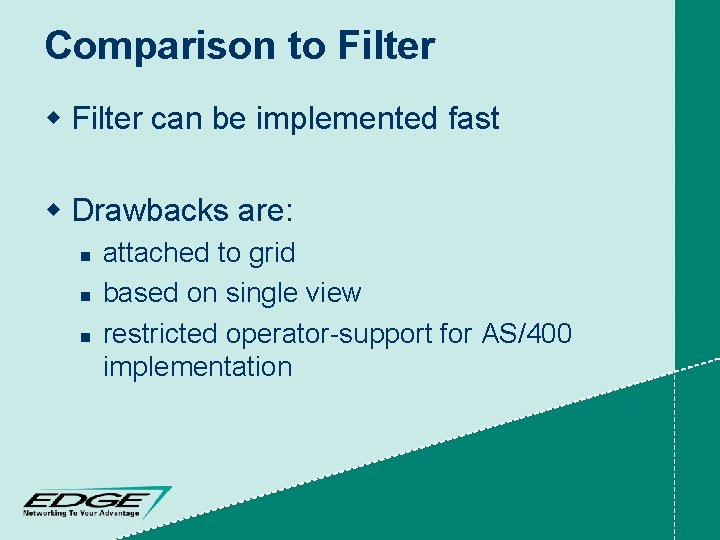 Comparison to Filter

Filter can be implemented fast

Drawbacks are:

attached to grid

based on single view

restricted operator-support for AS/400 implementation

EDGE
Networking To Your Advantage